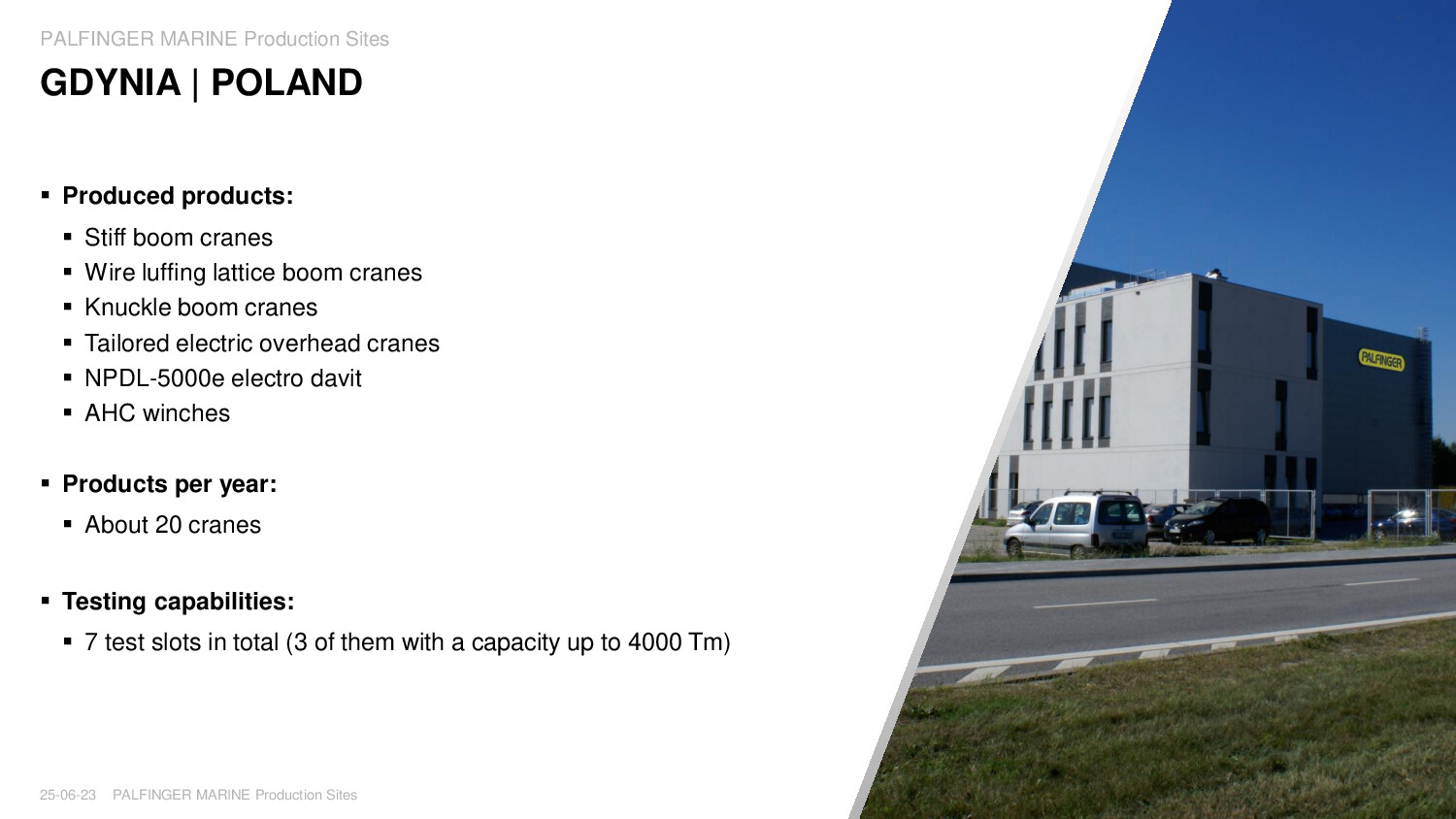 PALFINGER MARINE Production Sites

GDYNIA | POLAND

▪ Produced products:
▪ Stiff boom cranes
▪ Wire luffing lattice boom cranes
▪ Knuckle boom cranes
▪ Tailored electric overhead cranes
▪ NPDL-5000e electro davit
▪ AHC winches

▪ Products per year:
▪ About 20 cranes

▪ Testing capabilities:
▪ 7 test slots in total (3 of them with a capacity up to 4000 Tm)

PALFINGER

25-06-23 PALFINGER MARINE Production Sites